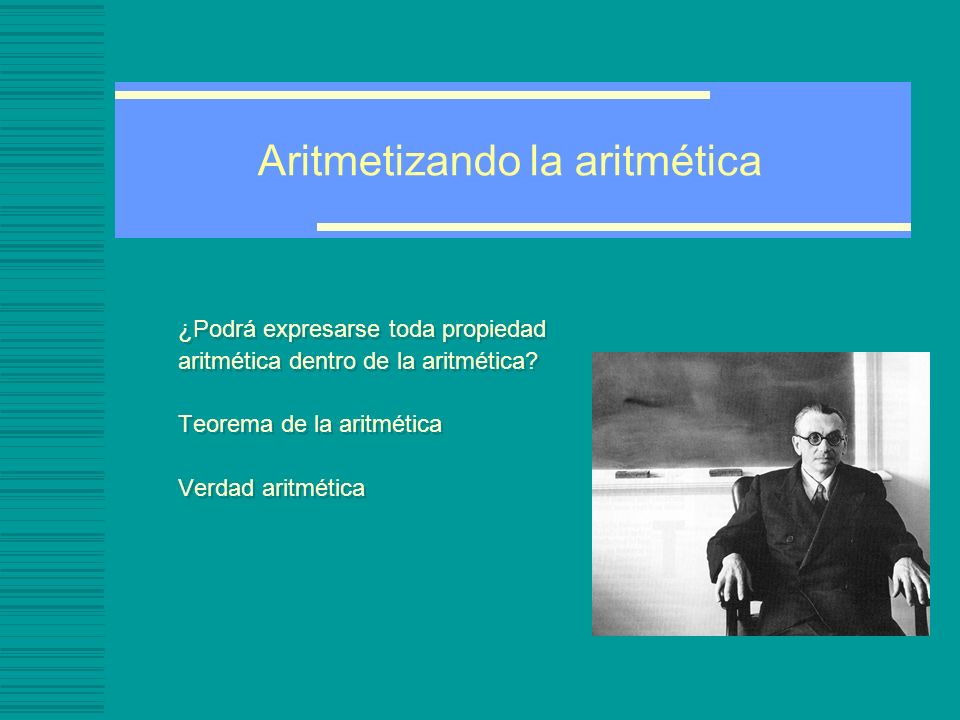 Aritmetizando la aritmética

¿Podrá expresarse toda propiedad aritmética dentro de la aritmética?

Teorema de la aritmética

Verdad aritmética